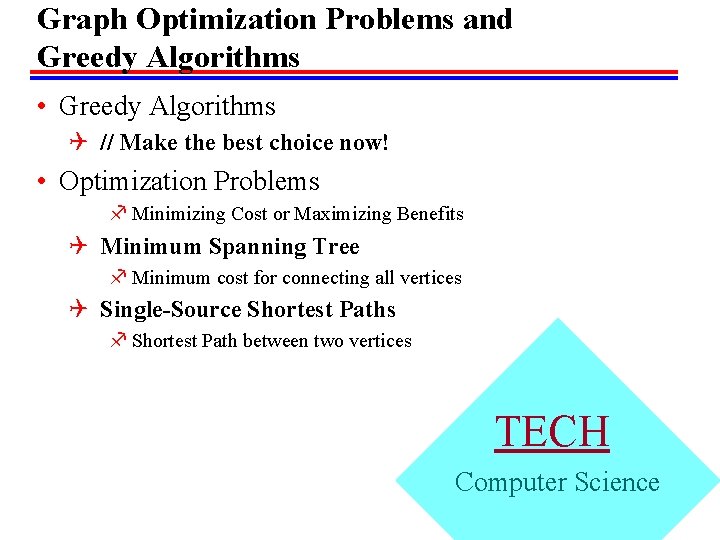 Graph Optimization Problems and Greedy Algorithms

• Greedy Algorithms
  // Make the best choice now!

• Optimization Problems
  Minimizing Cost or Maximizing Benefits
  Minimum Spanning Tree
  Minimum cost for connecting all vertices
  Single-Source Shortest Paths
  Shortest Path between two vertices

TECH
Computer Science